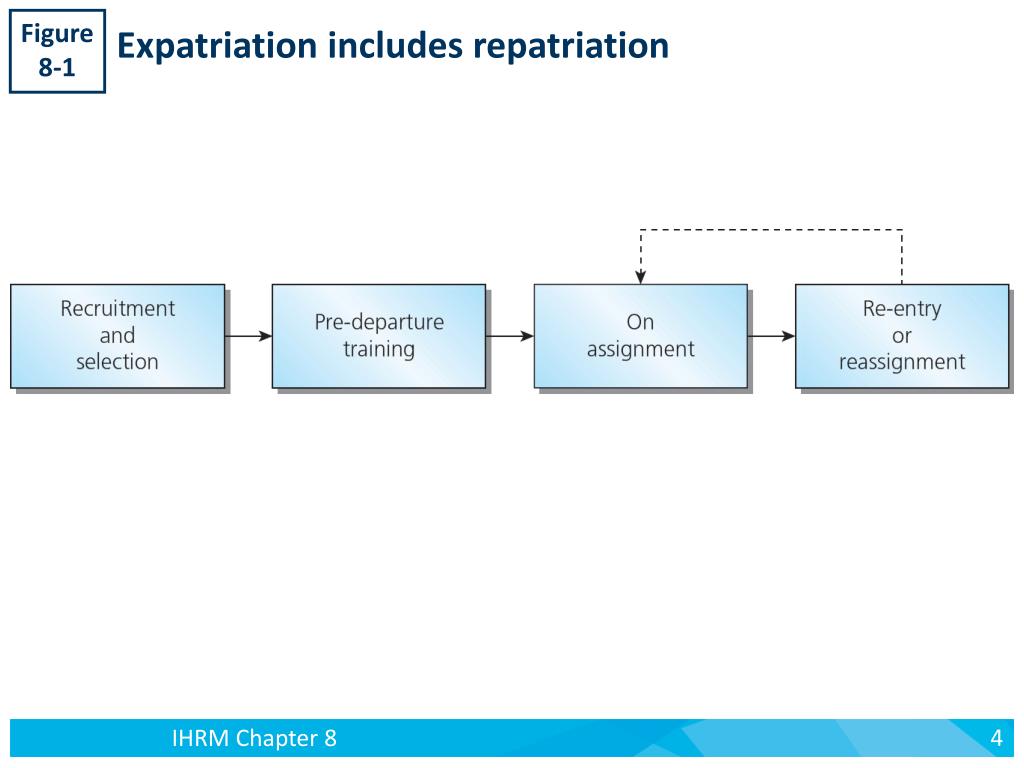 Figure 8-1

Expatriation includes repatriation

Recruitment and selection

Pre-departure training

On assignment

Re-entry or reassignment

IHRM Chapter 8

4